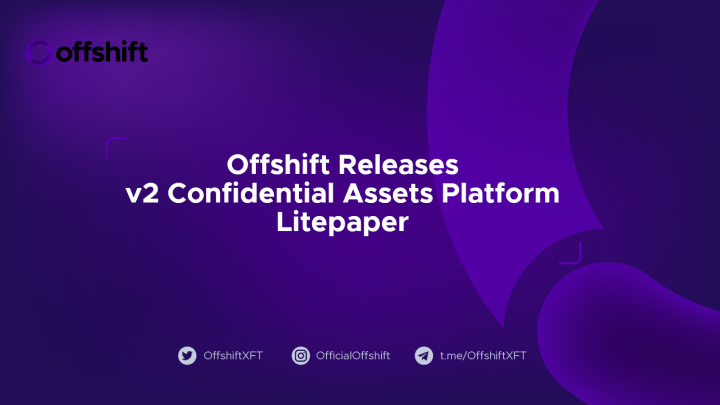 offshift

Offshift Releases
v2 Confidential Assets Platform
Litepaper

OffshiftXFT
OfficialOffshift
t.me/OffshiftXFT